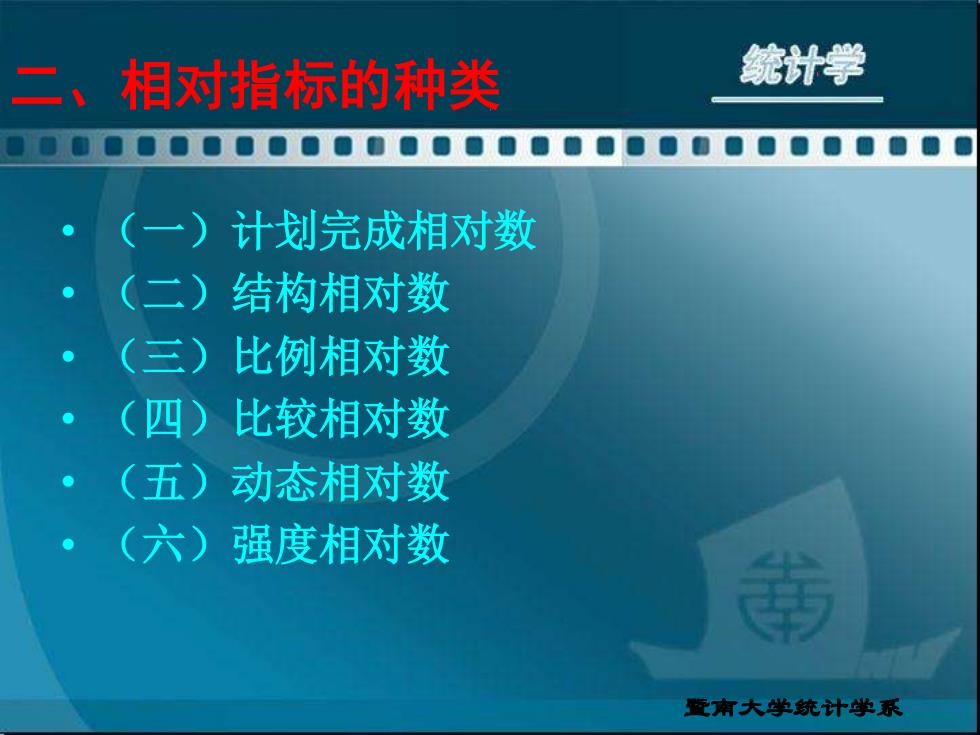 二、相对指标的种类

统计学

• （一）计划完成相对数
• （二）结构相对数
• （三）比例相对数
• （四）比较相对数
• （五）动态相对数
• （六）强度相对数

暨南大学统计学系